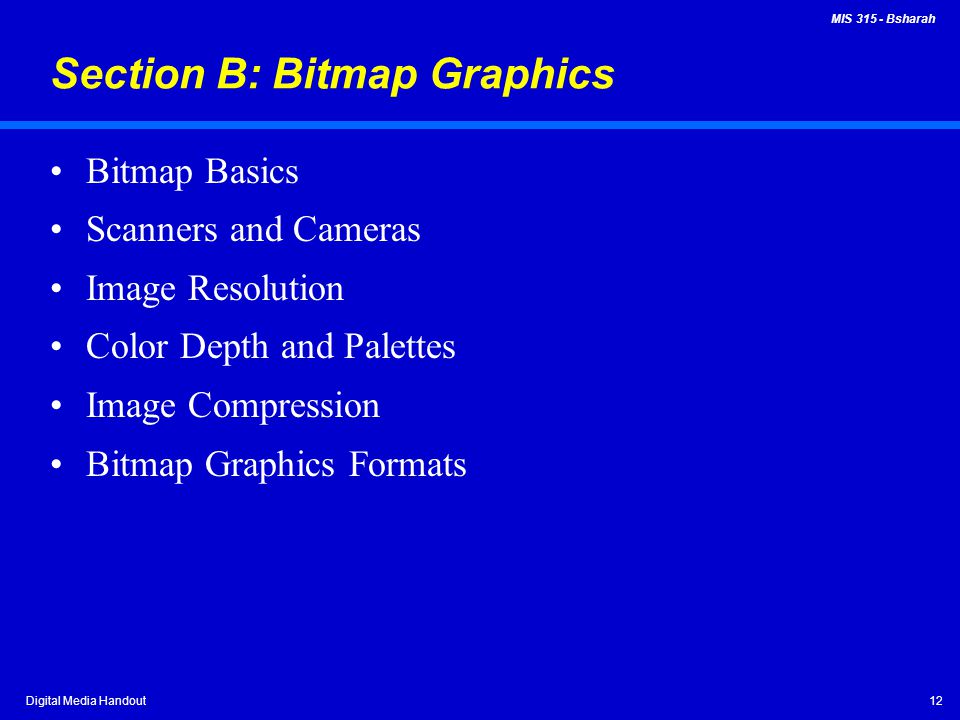 MIS 315 - Bsharah

Section B: Bitmap Graphics

• Bitmap Basics
• Scanners and Cameras
• Image Resolution
• Color Depth and Palettes
• Image Compression
• Bitmap Graphics Formats

Digital Media Handout

12